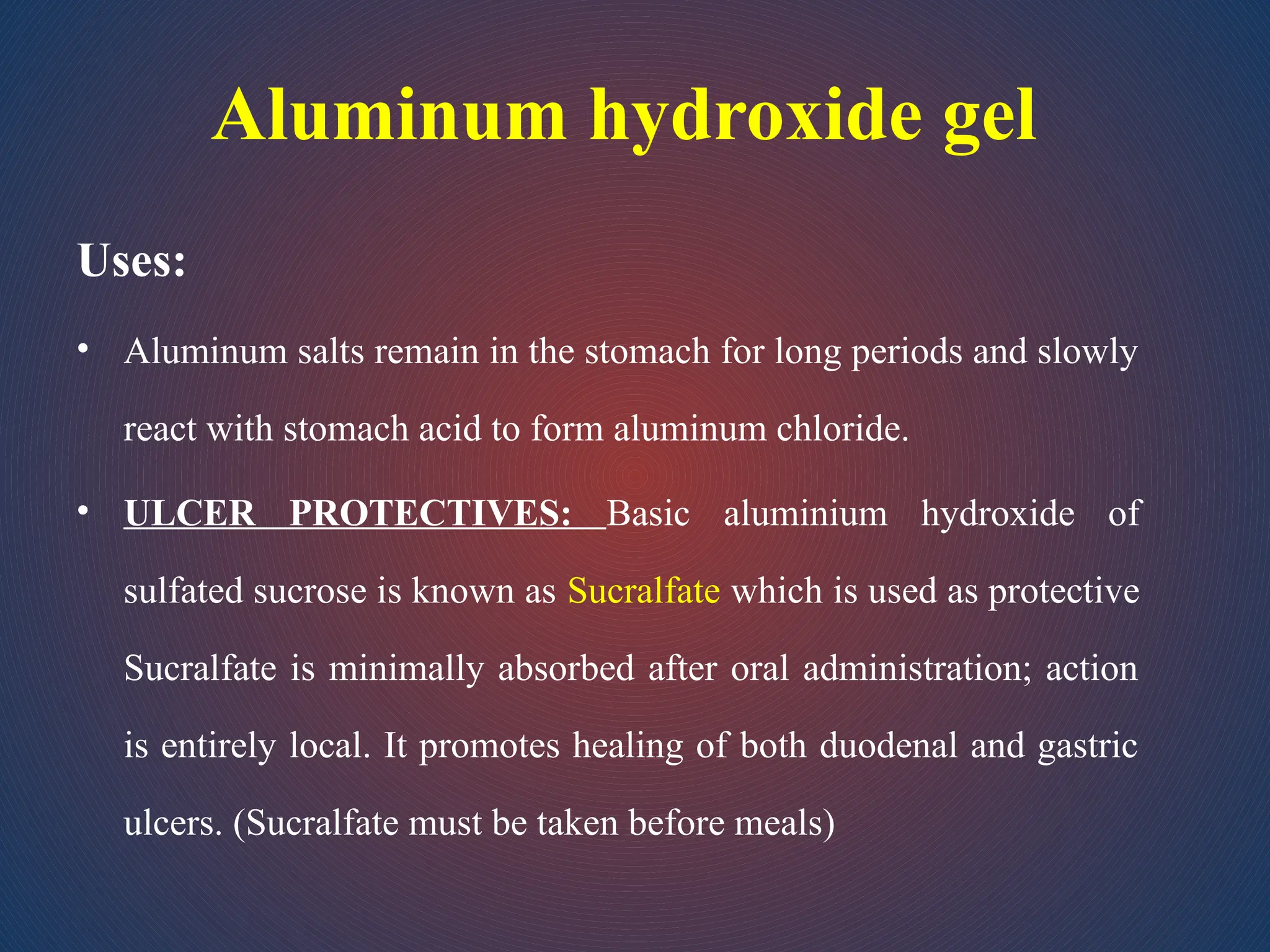 Aluminum hydroxide gel

Uses:

• Aluminum salts remain in the stomach for long periods and slowly react with stomach acid to form aluminum chloride.

• ULCER PROTECTIVES: Basic aluminium hydroxide of sulfated sucrose is known as Sucralfate which is used as protective Sucralfate is minimally absorbed after oral administration; action is entirely local. It promotes healing of both duodenal and gastric ulcers. (Sucralfate must be taken before meals)